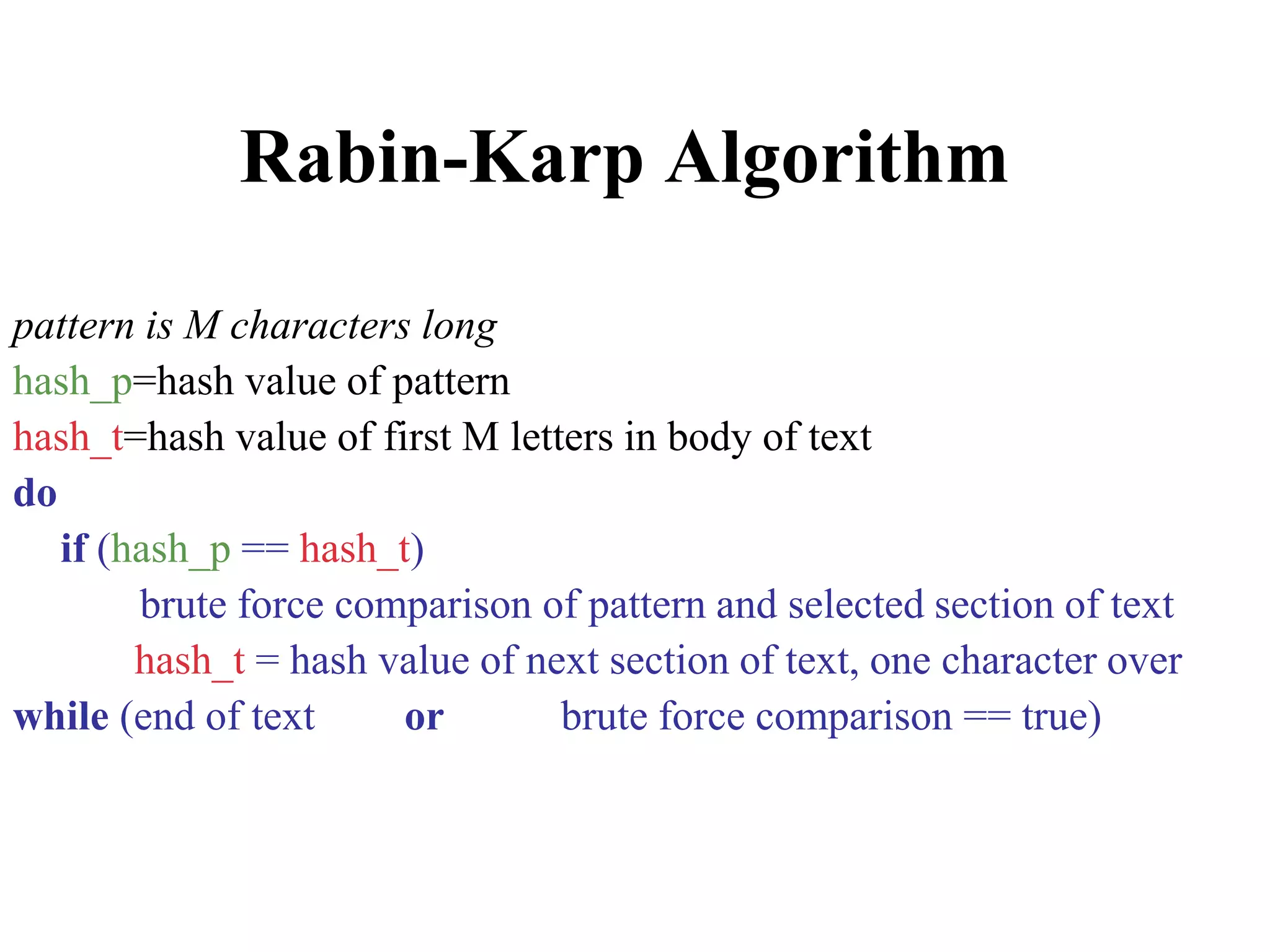 Rabin-Karp Algorithm

pattern is M characters long
hash_p=hash value of pattern
hash_t=hash value of first M letters in body of text
do
if (hash_p == hash_t)
brute force comparison of pattern and selected section of text
hash_t = hash value of next section of text, one character over
while (end of text or brute force comparison == true)